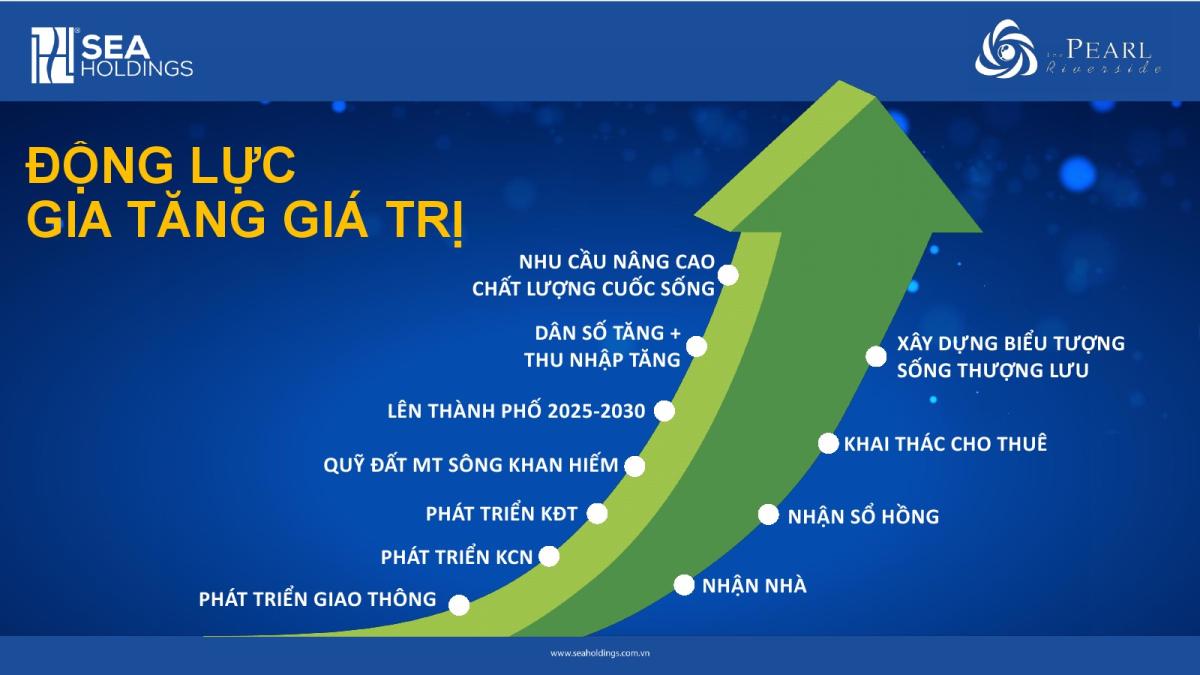 SEA HOLDINGS

THE PEARL Riverside

ĐỘNG LỰC
GIA TĂNG GIÁ TRỊ

NHU CẦU NÂNG CAO CHẤT LƯỢNG CUỐC SỐNG

DÂN SỐ TĂNG + THU NHẬP TĂNG

LÊN THÀNH PHỐ 2025-2030

QUỸ ĐẤT MT SÔNG KHAN HIẾM

PHÁT TRIỂN KĐT

PHÁT TRIỂN KCN

PHÁT TRIỂN GIAO THÔNG

XÂY DỰNG BIỂU TƯỢNG SỐNG THƯỢNG LƯU

KHAI THÁC CHO THUÊ

NHẬN SỔ HỒNG

NHẬN NHÀ

www.seaholdings.com.vn